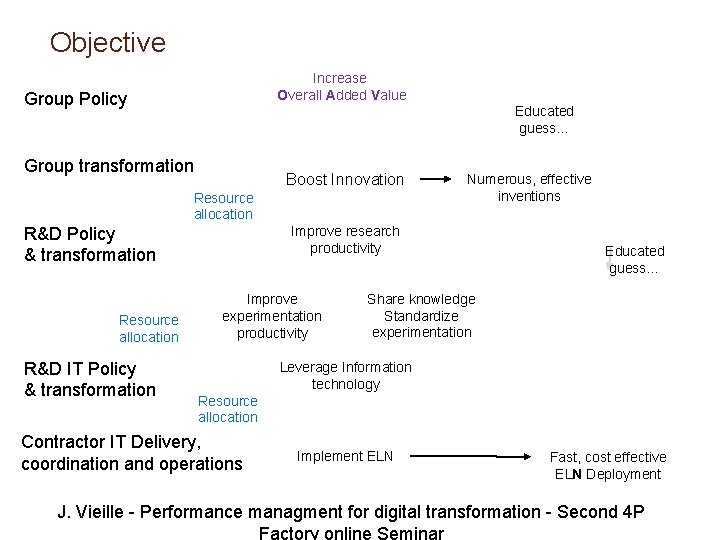 Objective

Group Policy

Increase
Overall Added Value

Educated
guess...

Group transformation

Boost Innovation

Numerous, effective
inventions

Resource
allocation

R&D Policy
& transformation

Improve research
productivity

Educated
guess...

Resource
allocation

Improve
experimentation
productivity

Share knowledge
Standardize
experimentation

R&D IT Policy
& transformation

Leverage Information
technology

Resource
allocation

Contractor IT Delivery,
coordination and operations

Implement ELN

Fast, cost effective
ELN Deployment

J. Vieille - Performance managment for digital transformation - Second 4P Factory online Seminar